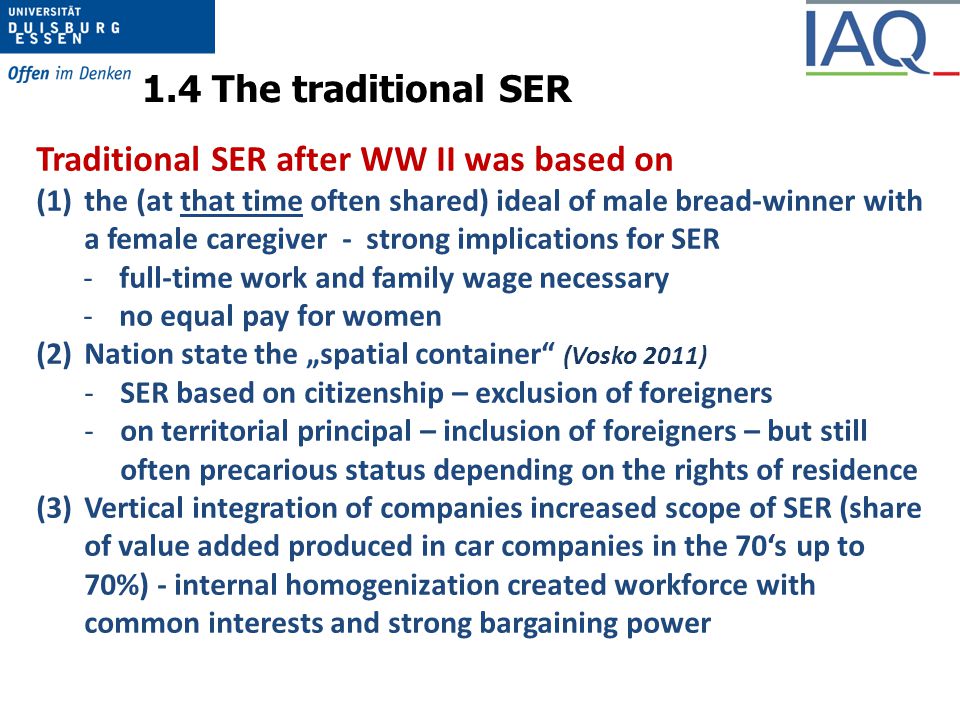 UNIVERSITÄT
DUISBURG
ESSEN

Offen im Denken

IAQ

1.4 The traditional SER

Traditional SER after WW II was based on

(1) the (at that time often shared) ideal of male bread-winner with a female caregiver - strong implications for SER
- full-time work and family wage necessary
- no equal pay for women

(2) Nation state the „spatial container“ (Vosko 2011)
- SER based on citizenship – exclusion of foreigners
- on territorial principal – inclusion of foreigners – but still often precarious status depending on the rights of residence

(3) Vertical integration of companies increased scope of SER (share of value added produced in car companies in the 70‘s up to 70%) - internal homogenization created workforce with common interests and strong bargaining power